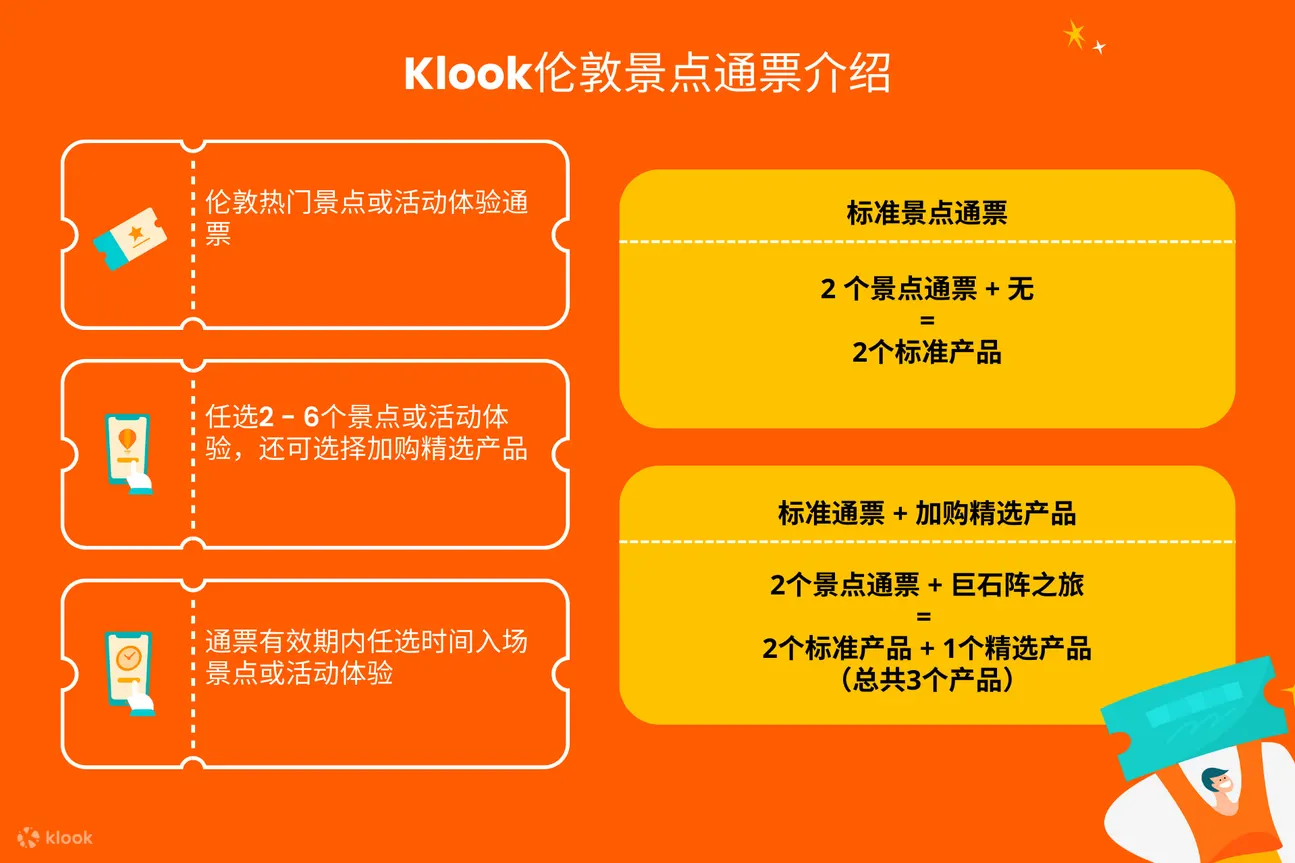 Klook伦敦景点通票介绍

伦敦热门景点或活动体验通票

任选2 - 6个景点或活动体验，还可选择加购精选产品

通票有效期内任选时间入场景点或活动体验

标准景点通票

2 个景点通票 + 无
=
2个标准产品

标准通票 + 加购精选产品

2个景点通票 + 巨石阵之旅
=
2个标准产品 + 1个精选产品
（总共3个产品）

klook